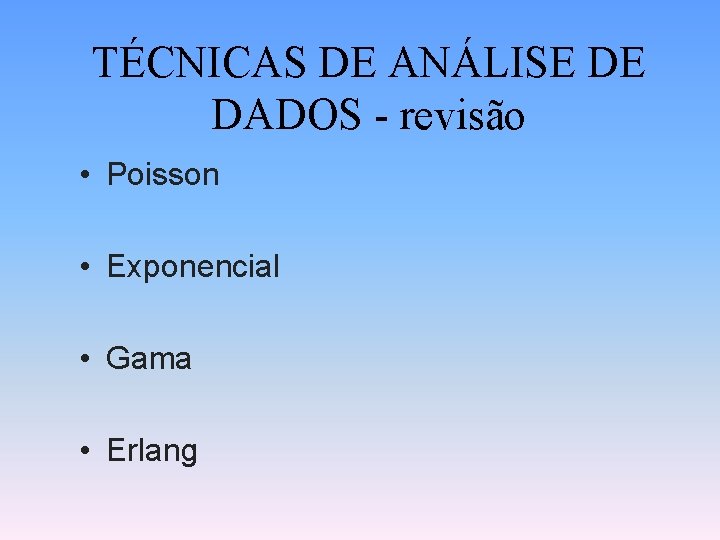 TÉCNICAS DE ANÁLISE DE DADOS - revisão

• Poisson

• Exponencial

• Gama

• Erlang